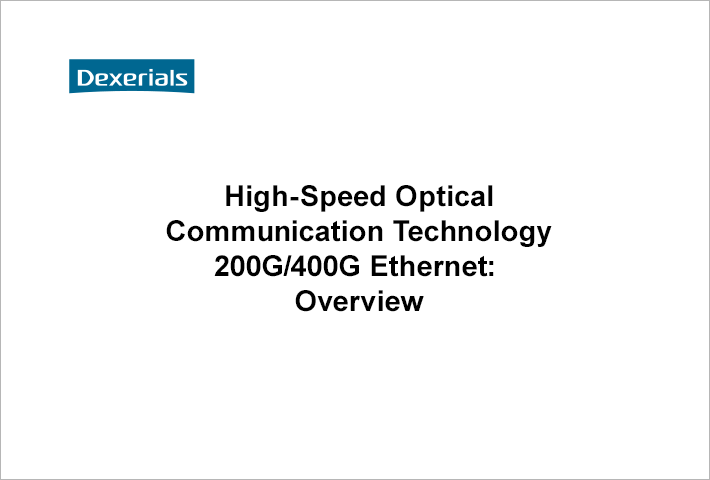 Dexerials

High-Speed Optical Communication Technology 200G/400G Ethernet: Overview